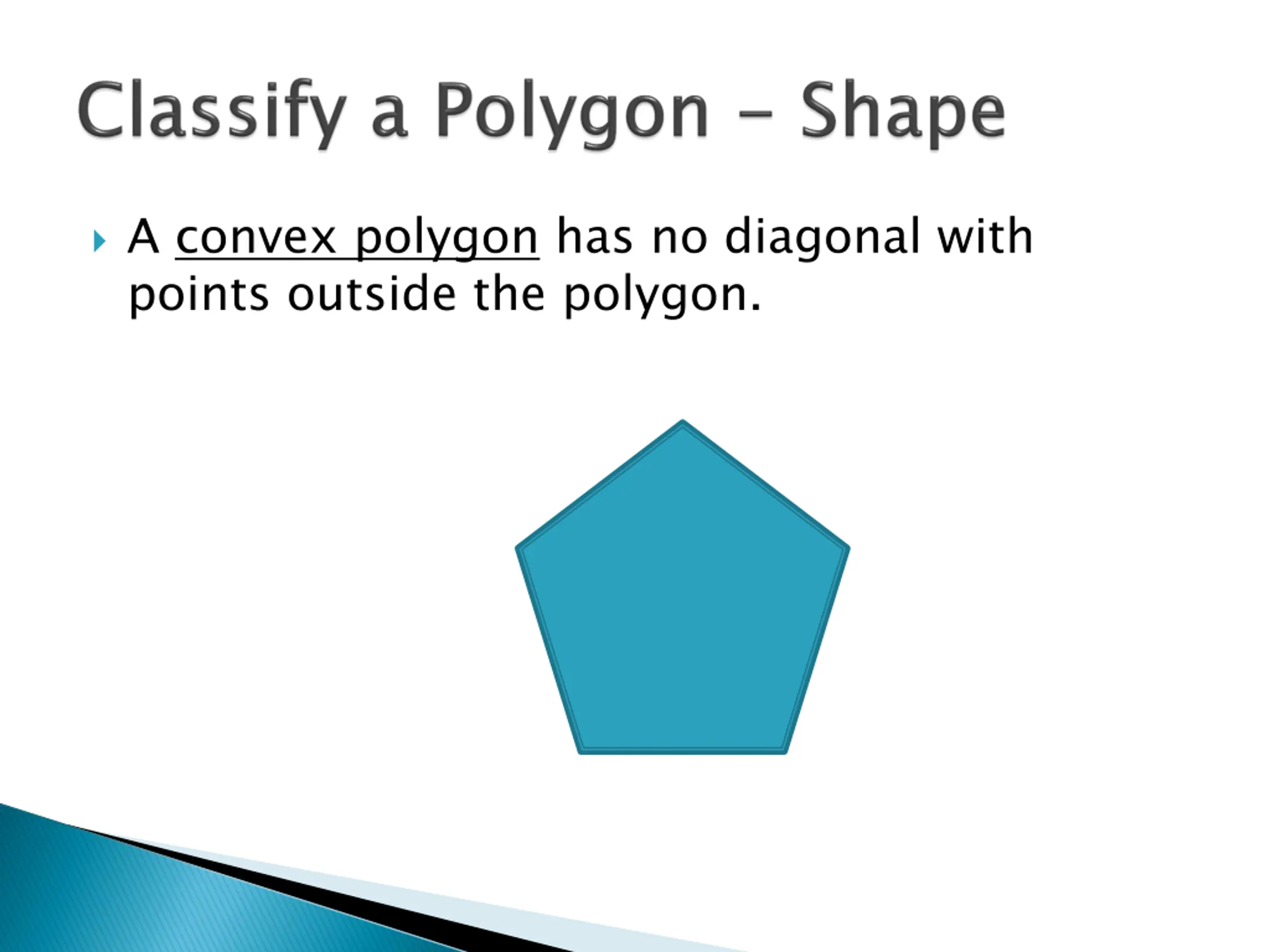 Classify a Polygon – Shape

A convex polygon has no diagonal with points outside the polygon.